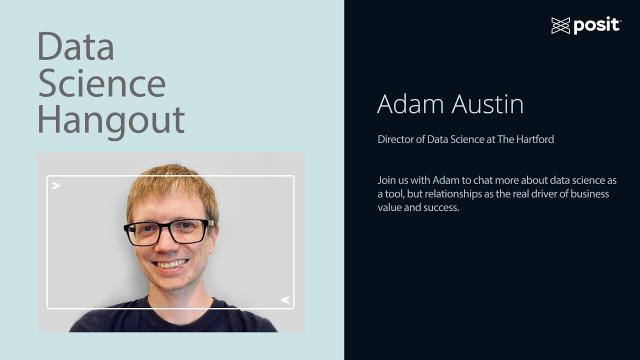 Data Science Hangout

posit

Adam Austin

Director of Data Science at The Hartford

Join us with Adam to chat more about data science as a tool, but relationships as the real driver of business value and success.